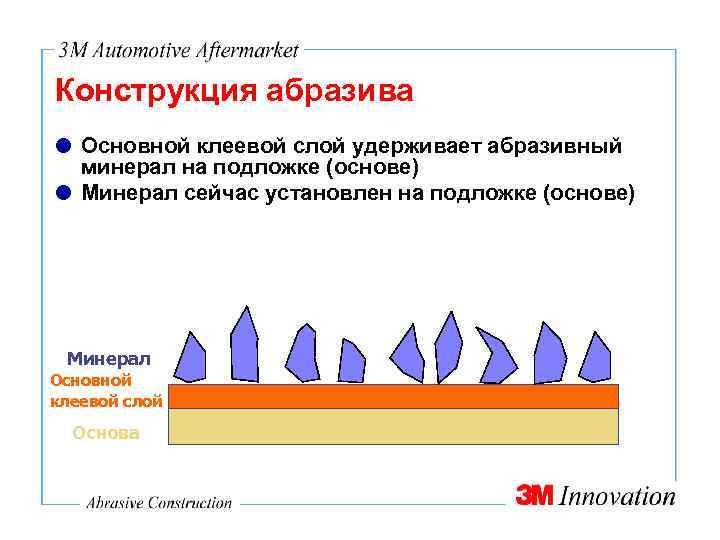 3M Automotive Aftermarket

Конструкция абразива

Основной клеевой слой удерживает абразивный минерал на подложке (основе)

Минерал сейчас установлен на подложке (основе)

Минерал
Основной клеевой слой
Основа

Abrasive Construction

3M Innovation